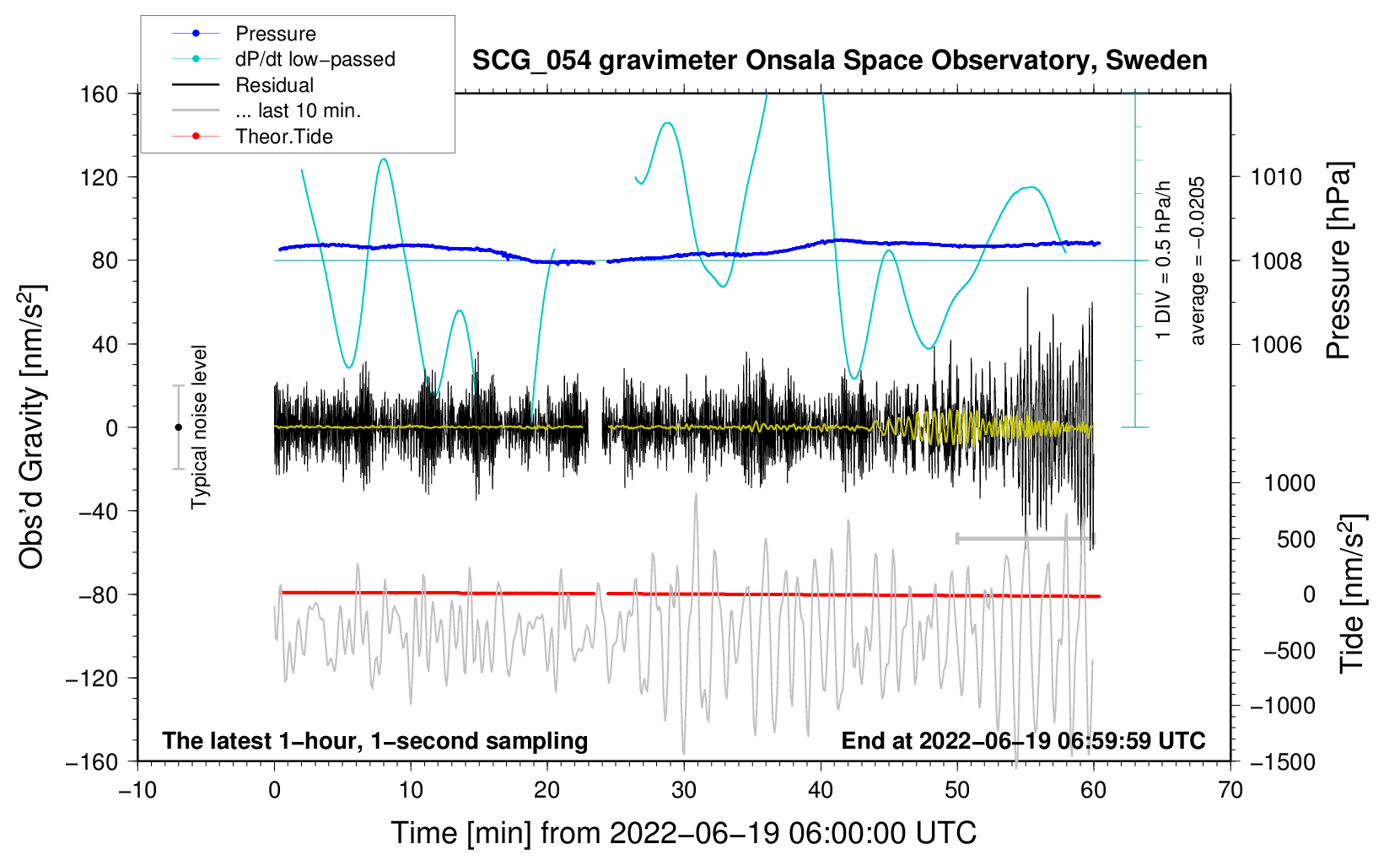 Pressure
dP/dt low−passed
Residual
... last 10 min.
Theor.Tide

SCG_054 gravimeter Onsala Space Observatory, Sweden

160
120
80
40
0
−40
−80
−120
−160

Obs'd Gravity [nm/s$^2$]

Typical noise level

1 DIV = 0.5 hPa/h
average = −0.0205

1010
1008
1006

Pressure [hPa]

1000
500
0
−500
−1000
−1500

Tide [nm/s$^2$]

The latest 1−hour, 1−second sampling

End at 2022−06−19 06:59:59 UTC

−10
0
10
20
30
40
50
60
70

Time [min] from 2022−06−19 06:00:00 UTC